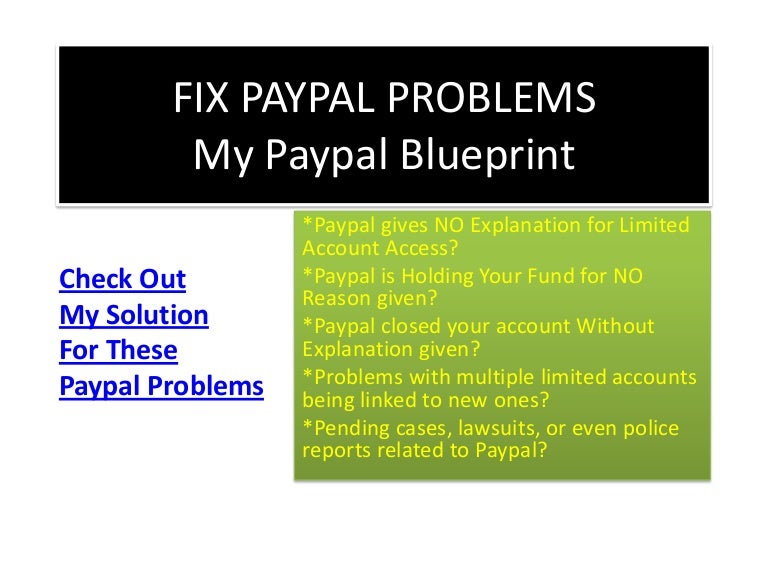 FIX PAYPAL PROBLEMS
My Paypal Blueprint

Check Out My Solution For These Paypal Problems

*Paypal gives NO Explanation for Limited Account Access?

*Paypal is Holding Your Fund for NO Reason given?

*Paypal closed your account Without Explanation given?

*Problems with multiple limited accounts being linked to new ones?

*Pending cases, lawsuits, or even police reports related to Paypal?